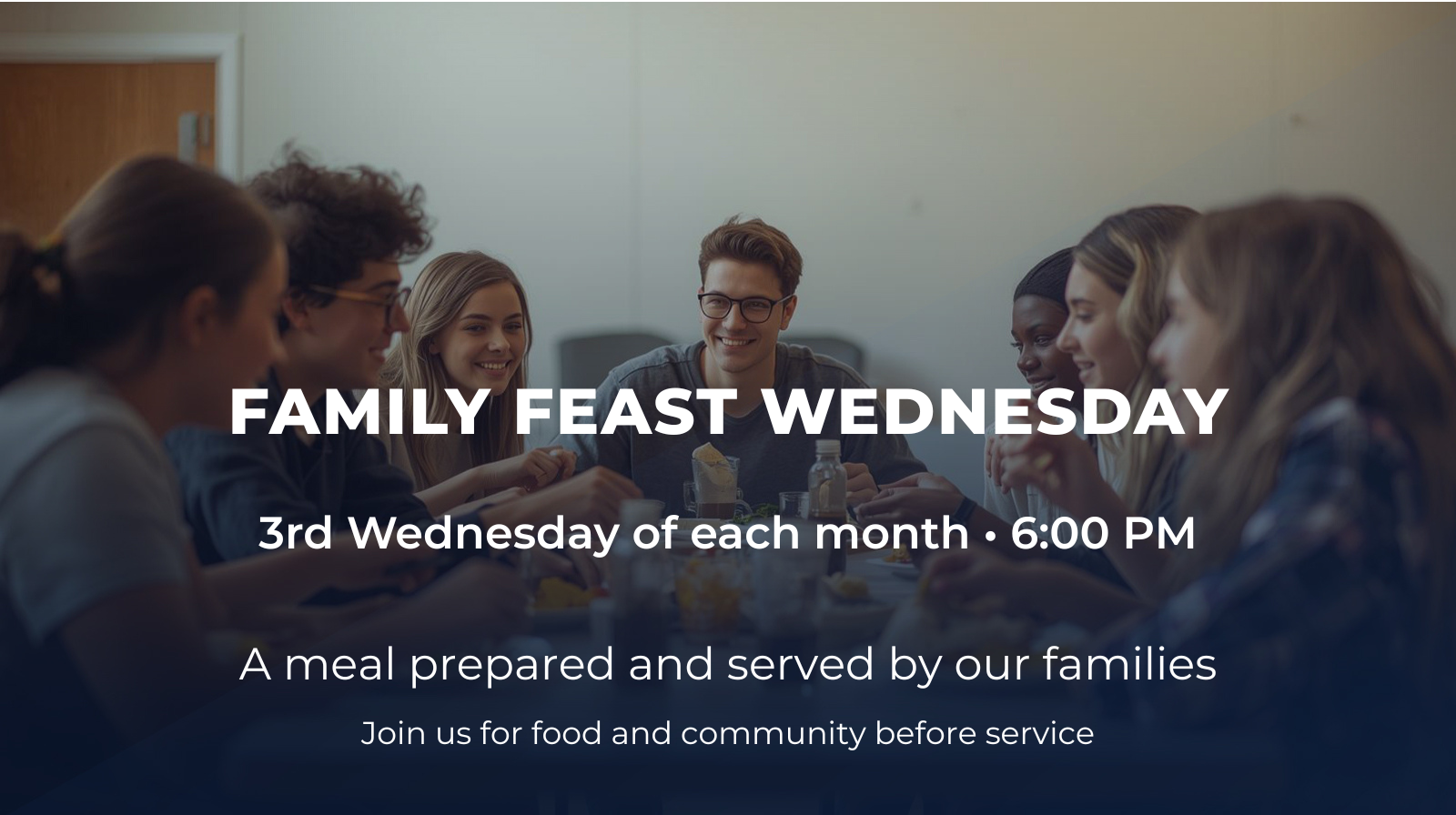 FAMILY FEAST WEDNESDAY

3rd Wednesday of each month • 6:00 PM

A meal prepared and served by our families

Join us for food and community before service